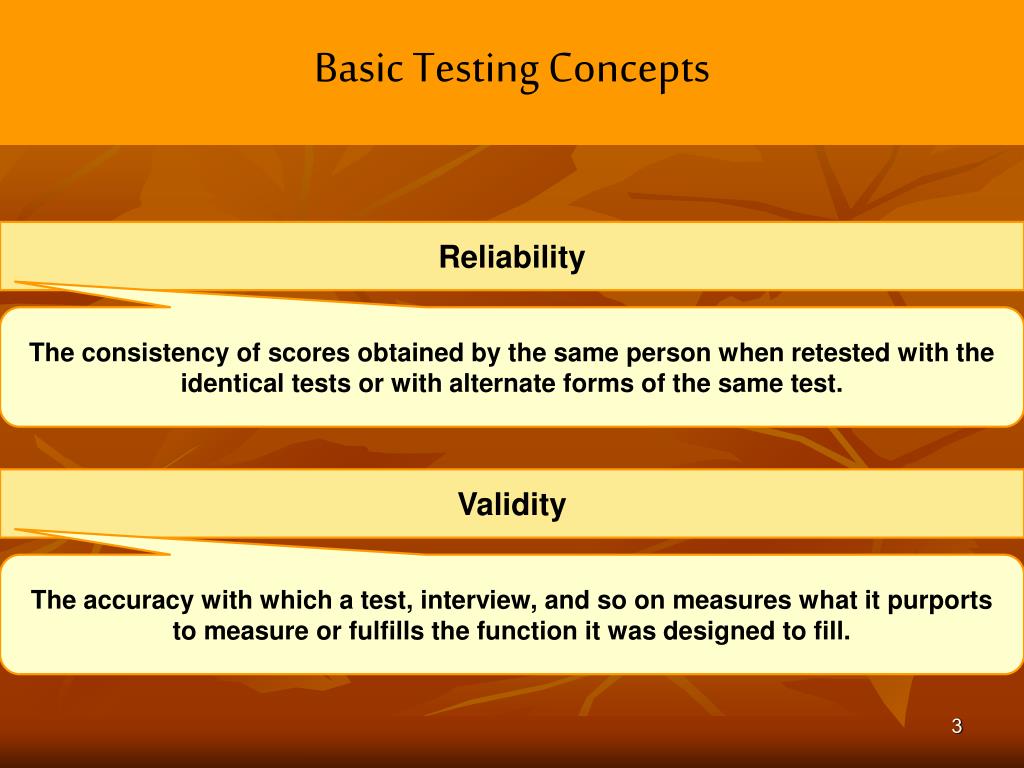 Basic Testing Concepts

Reliability

The consistency of scores obtained by the same person when retested with the identical tests or with alternate forms of the same test.

Validity

The accuracy with which a test, interview, and so on measures what it purports to measure or fulfills the function it was designed to fill.

3